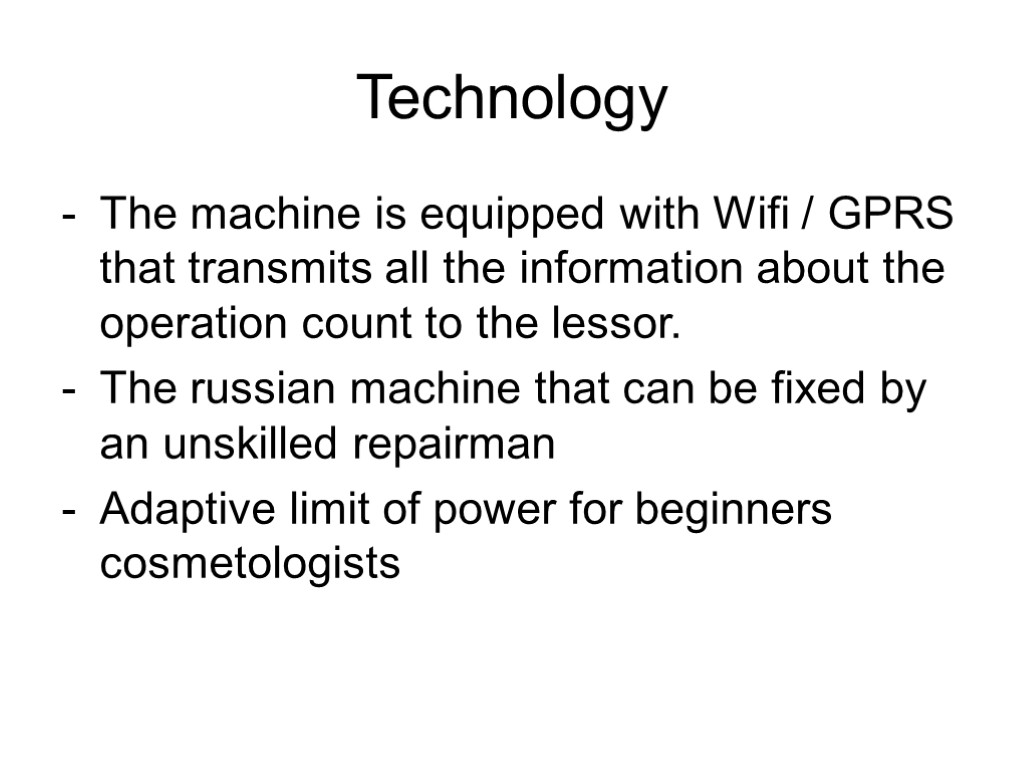 Technology

- The machine is equipped with Wifi / GPRS that transmits all the information about the operation count to the lessor.
- The russian machine that can be fixed by an unskilled repairman
- Adaptive limit of power for beginners cosmetologists